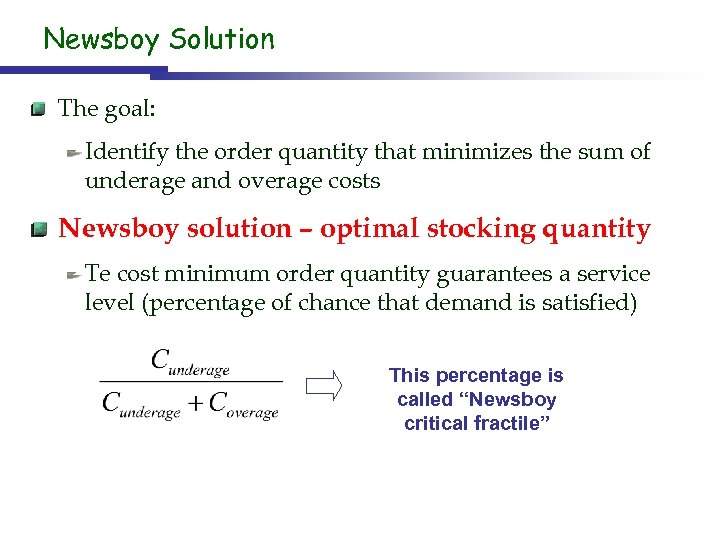 Newsboy Solution

The goal:

Identify the order quantity that minimizes the sum of underage and overage costs

Newsboy solution – optimal stocking quantity

Te cost minimum order quantity guarantees a service level (percentage of chance that demand is satisfied)

$\frac{C_{underage}}{C_{underage} + C_{overage}}$

This percentage is called “Newsboy critical fractile”